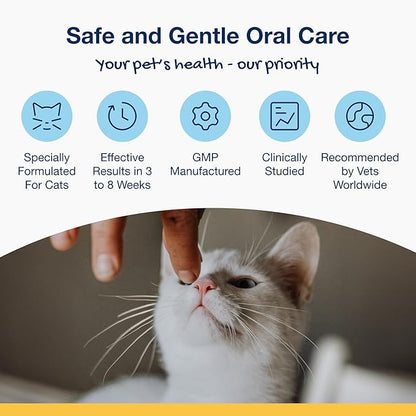 Safe and Gentle Oral Care

Your pet's health - our priority

Specially Formulated For Cats

Effective Results in 3 to 8 Weeks

GMP Manufactured

Clinically Studied

Recommended by Vets Worldwide